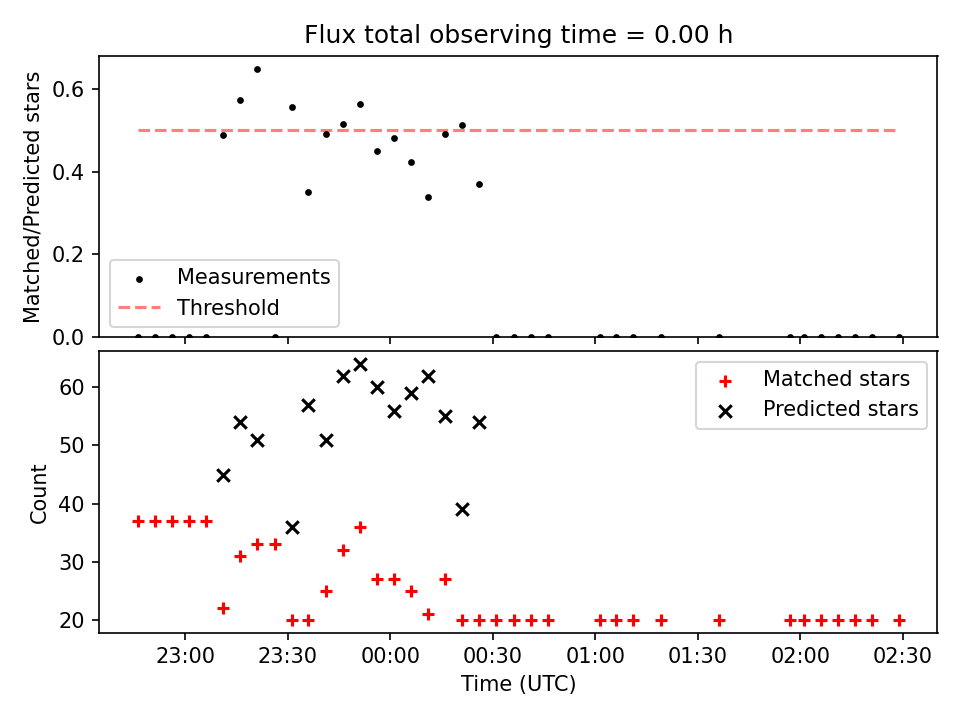 Flux total observing time = 0.00 h

Matched/Predicted stars

0.6
0.4
0.2
0.0

Measurements
Threshold

Count

60
50
40
30
20

Matched stars
Predicted stars

23:00
23:30
00:00
00:30
01:00
01:30
02:00
02:30

Time (UTC)